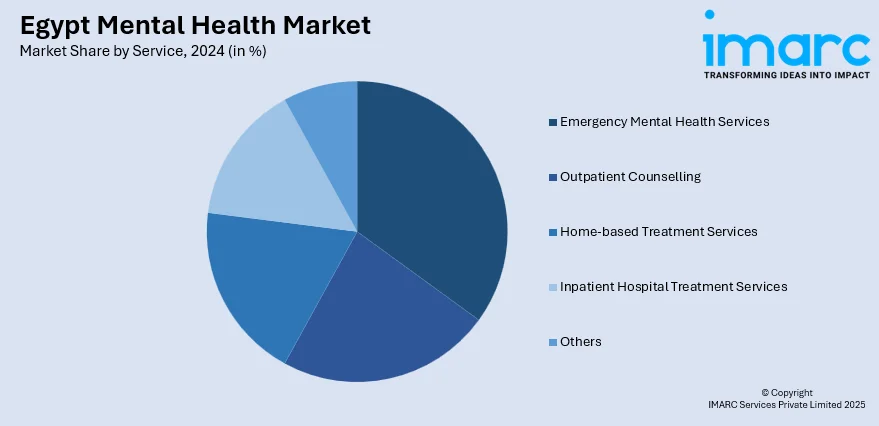 Egypt Mental Health Market
Market Share by Service, 2024 (in %)

imarc
TRANSFORMING IDEAS INTO IMPACT

Emergency Mental Health Services
Outpatient Counselling
Home-based Treatment Services
Inpatient Hospital Treatment Services
Others

© Copyright
IMARC Services Private Limited 2025